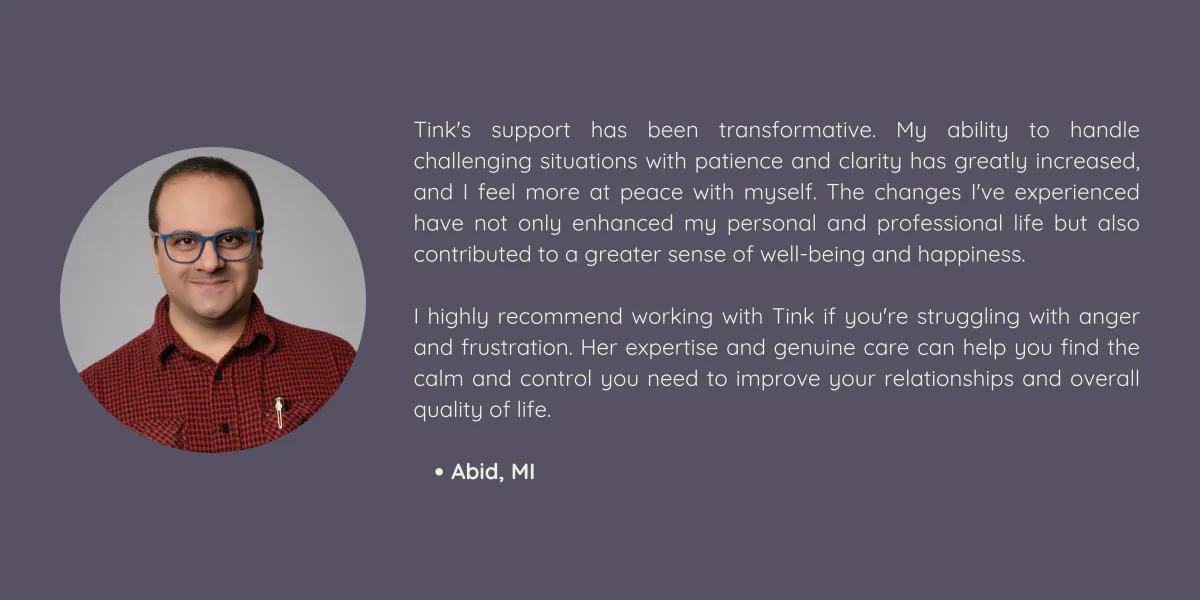 Tink's support has been transformative. My ability to handle challenging situations with patience and clarity has greatly increased, and I feel more at peace with myself. The changes I've experienced have not only enhanced my personal and professional life but also contributed to a greater sense of well-being and happiness.

I highly recommend working with Tink if you're struggling with anger and frustration. Her expertise and genuine care can help you find the calm and control you need to improve your relationships and overall quality of life.

• Abid, MI